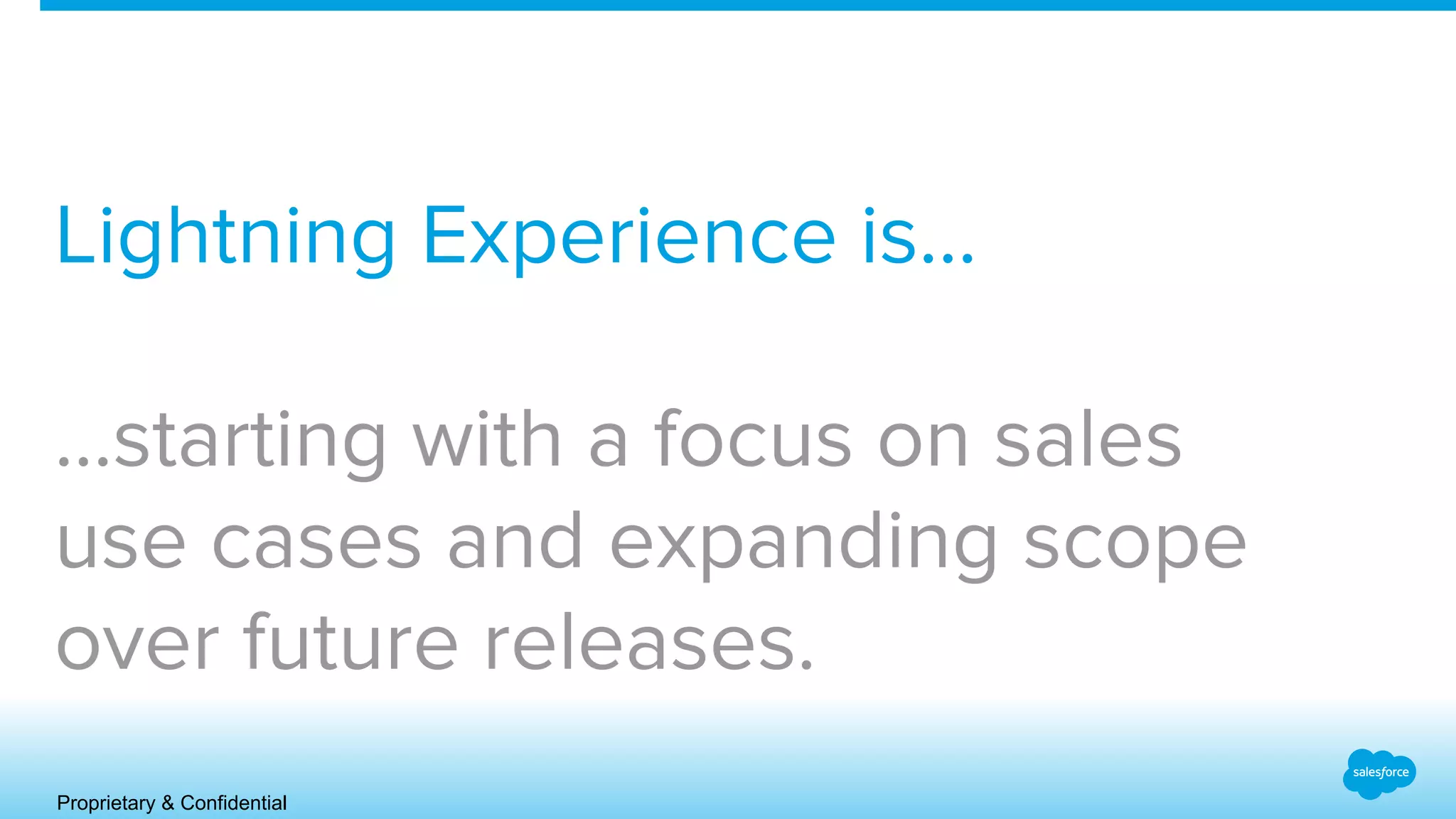 Lightning Experience is...

...starting with a focus on sales use cases and expanding scope over future releases.

Proprietary & Confidential

salesforce